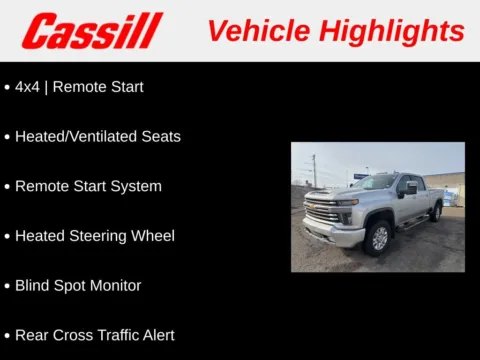 Cassill Vehicle Highlights

• 4x4 | Remote Start

• Heated/Ventilated Seats

• Remote Start System

• Heated Steering Wheel

• Blind Spot Monitor

• Rear Cross Traffic Alert